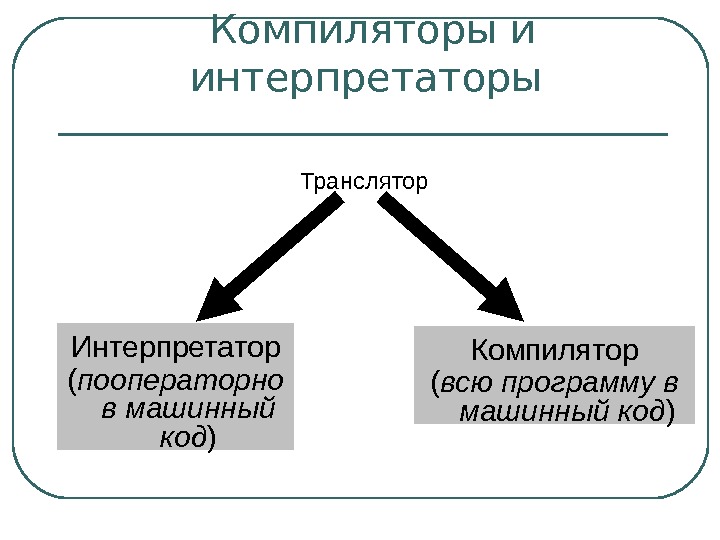 Компиляторы и интерпретаторы

Транслятор

Интерпретатор (пооператорно в машинный код)

Компилятор (всю программу в машинный код)